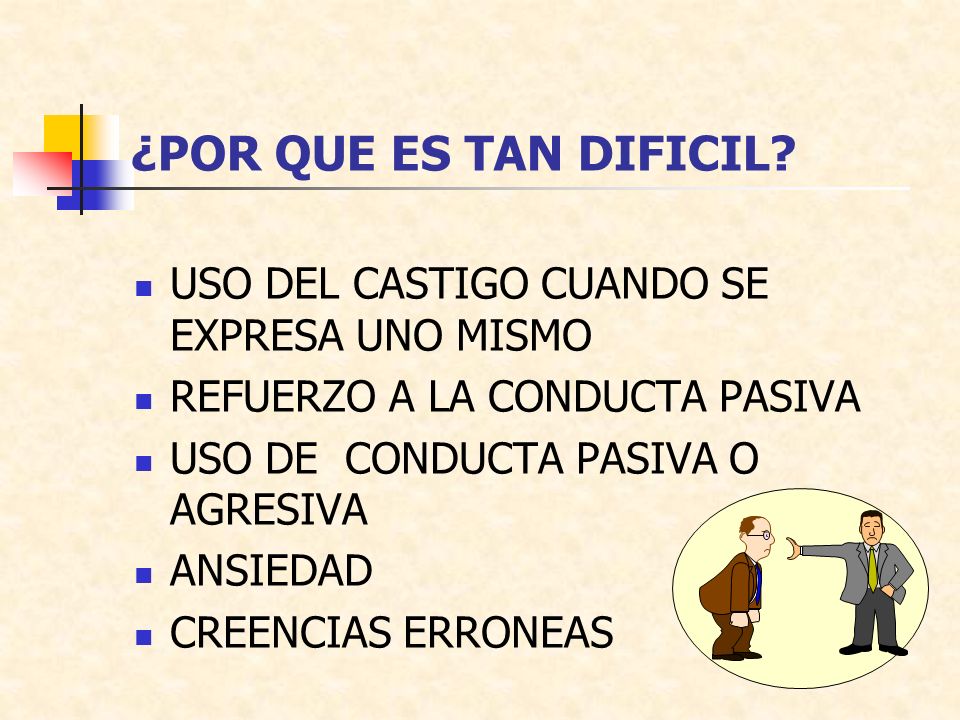 ¿POR QUE ES TAN DIFICIL?

- USO DEL CASTIGO CUANDO SE EXPRESA UNO MISMO
- REFUERZO A LA CONDUCTA PASIVA
- USO DE CONDUCTA PASIVA O AGRESIVA
- ANSIEDAD
- CREENCIAS ERRONEAS